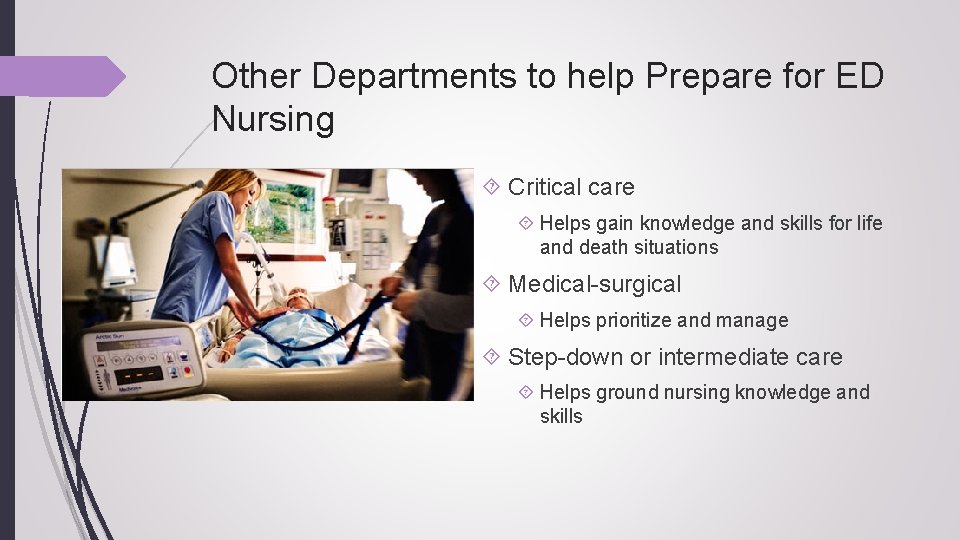 Other Departments to help Prepare for ED Nursing

Critical care

Helps gain knowledge and skills for life and death situations

Medical-surgical

Helps prioritize and manage

Step-down or intermediate care

Helps ground nursing knowledge and skills